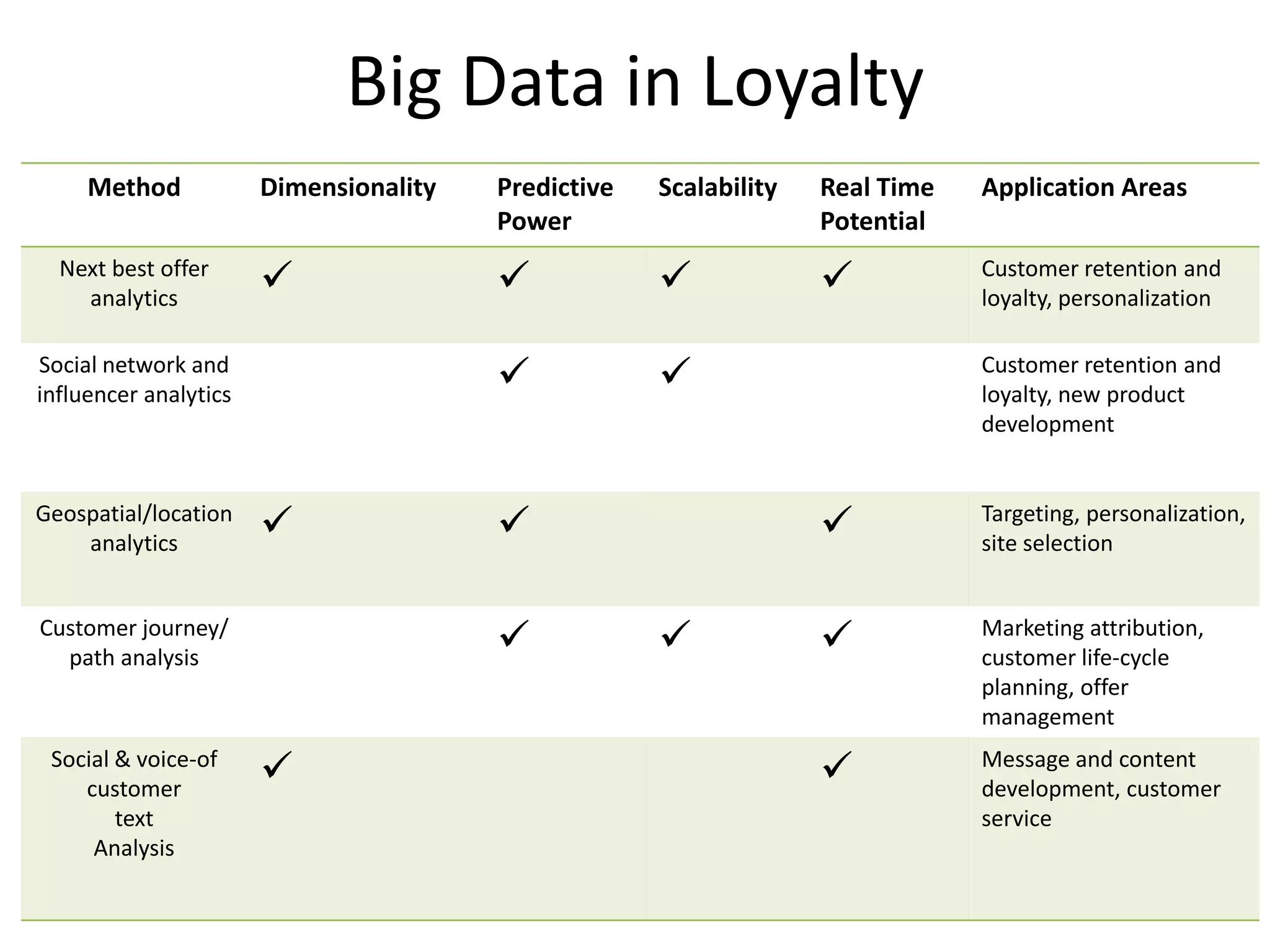 Big Data in Loyalty

| Method | Dimensionality | Predictive Power | Scalability | Real Time Potential | Application Areas |
|---|---|---|---|---|---|
| Next best offer analytics | ✓ | ✓ | ✓ | ✓ | Customer retention and loyalty, personalization |
| Social network and influencer analytics | | ✓ | ✓ | | Customer retention and loyalty, new product development |
| Geospatial/location analytics | ✓ | ✓ | | ✓ | Targeting, personalization, site selection |
| Customer journey/ path analysis | | ✓ | ✓ | ✓ | Marketing attribution, customer life-cycle planning, offer management |
| Social & voice-of customer text Analysis | ✓ | | | ✓ | Message and content development, customer service |